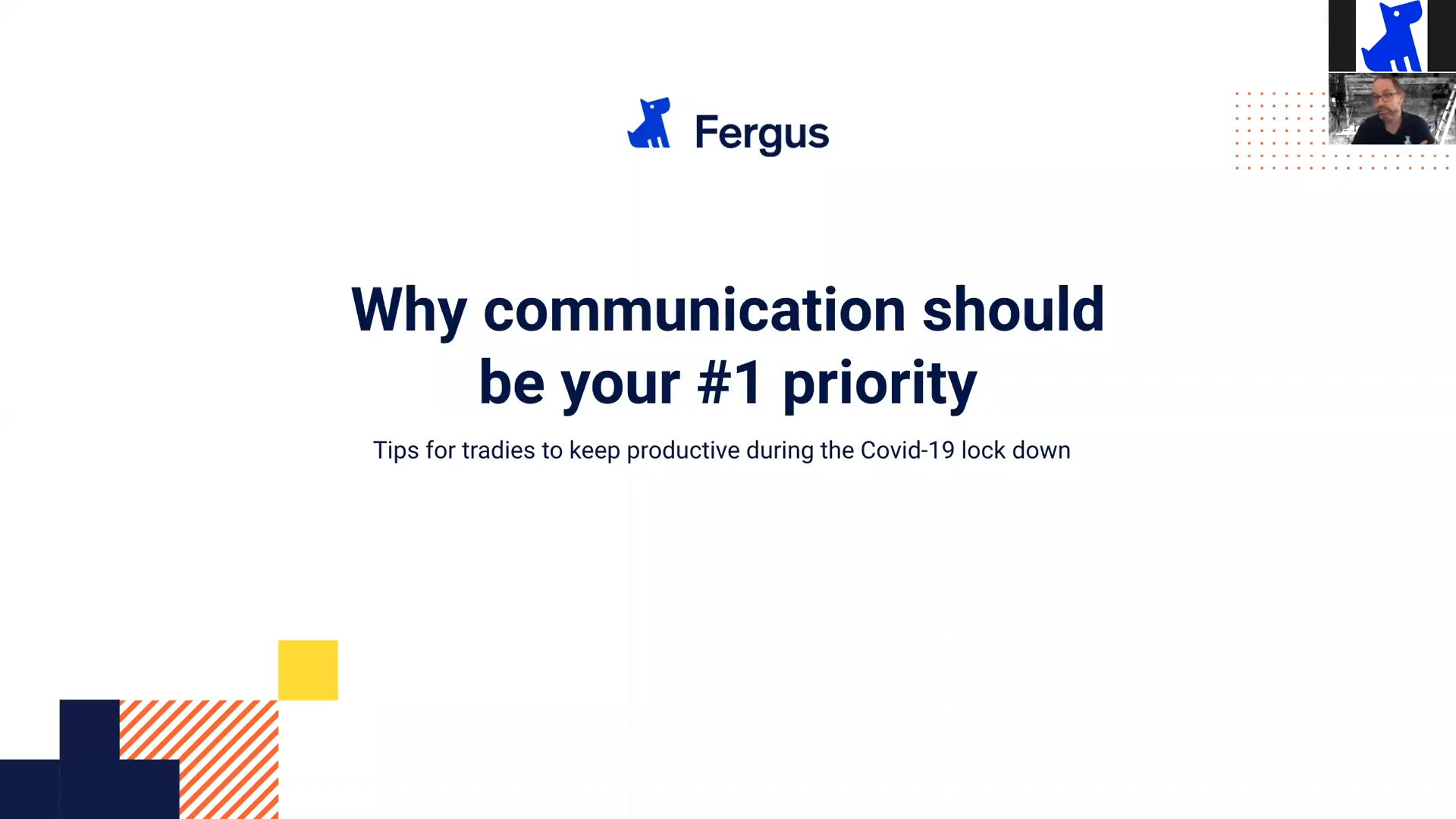 Fergus

Why communication should be your #1 priority

Tips for tradies to keep productive during the Covid-19 lock down